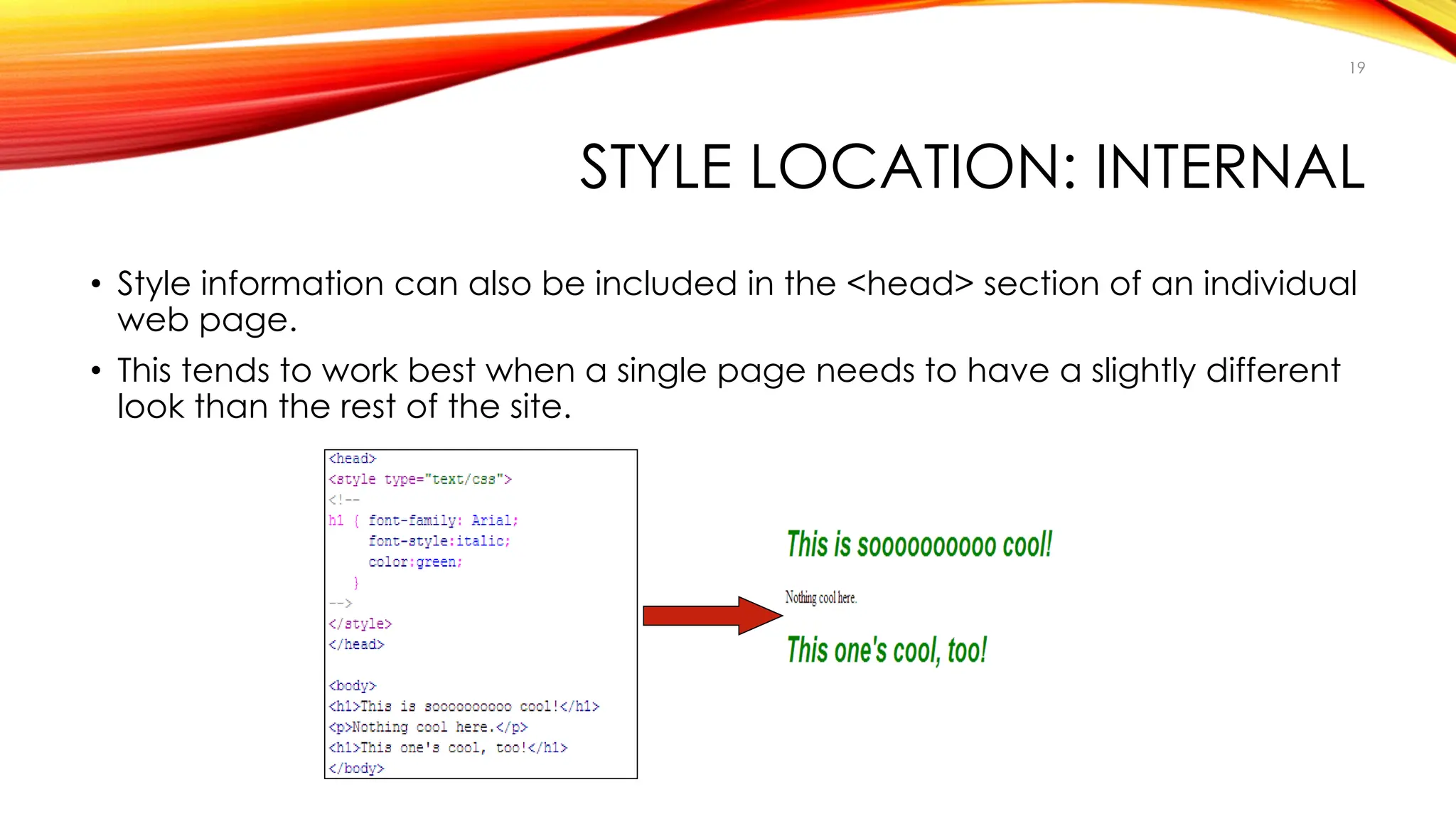 19

STYLE LOCATION: INTERNAL

• Style information can also be included in the <head> section of an individual web page.

• This tends to work best when a single page needs to have a slightly different look than the rest of the site.

<head>
<style type="text/css">
<!--
h1 { font-family: Arial;
     font-style:italic;
     color:green;
   }
-->
</style>
</head>

<body>
<h1>This is soooooooooo cool!</h1>
<p>Nothing cool here.</p>
<h1>This one's cool, too!</h1>
</body>

This is soooooooooo cool!

Nothing cool here.

This one's cool, too!